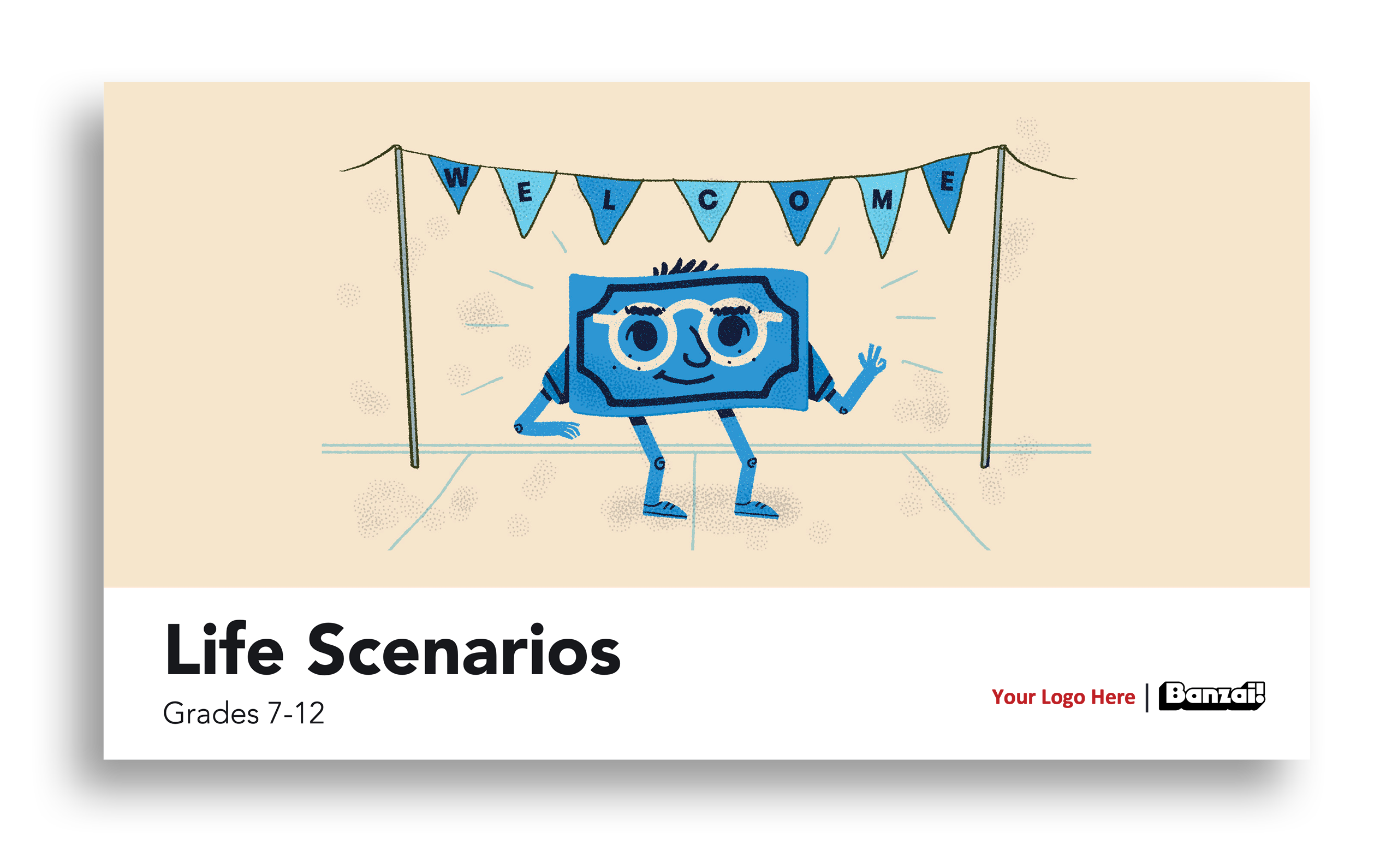 W E L C O M E

Life Scenarios

Grades 7-12

Your Logo Here | Banzai!